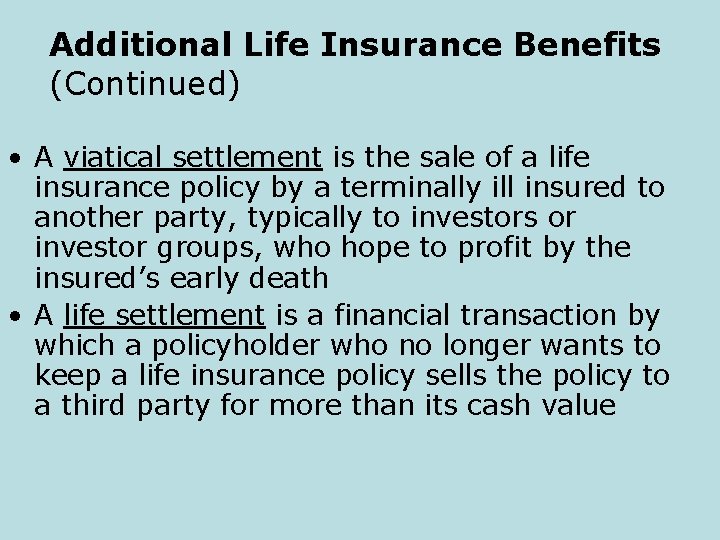 Additional Life Insurance Benefits (Continued)

• A viatical settlement is the sale of a life insurance policy by a terminally ill insured to another party, typically to investors or investor groups, who hope to profit by the insured’s early death

• A life settlement is a financial transaction by which a policyholder who no longer wants to keep a life insurance policy sells the policy to a third party for more than its cash value